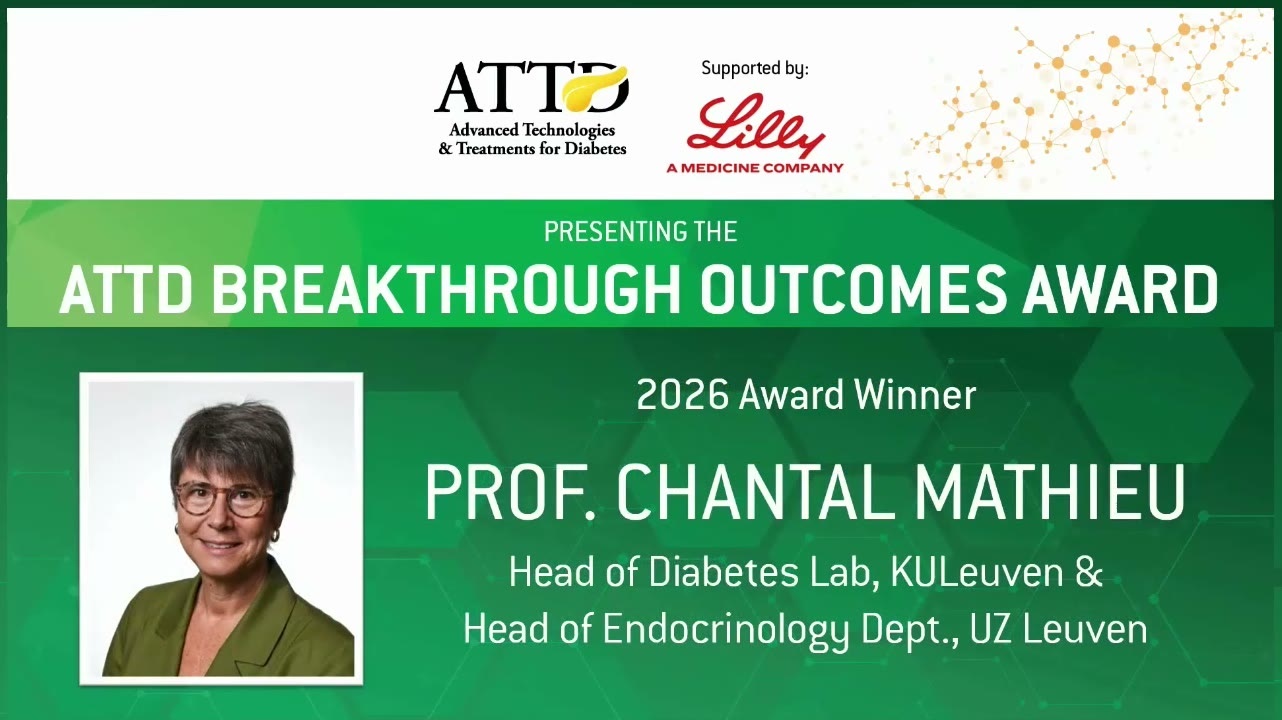 ATTD
Advanced Technologies & Treatments for Diabetes

Supported by:
Lilly
A MEDICINE COMPANY

PRESENTING THE
ATTD BREAKTHROUGH OUTCOMES AWARD

2026 Award Winner

PROF. CHANTAL MATHIEU

Head of Diabetes Lab, KULeuven &
Head of Endocrinology Dept., UZ Leuven